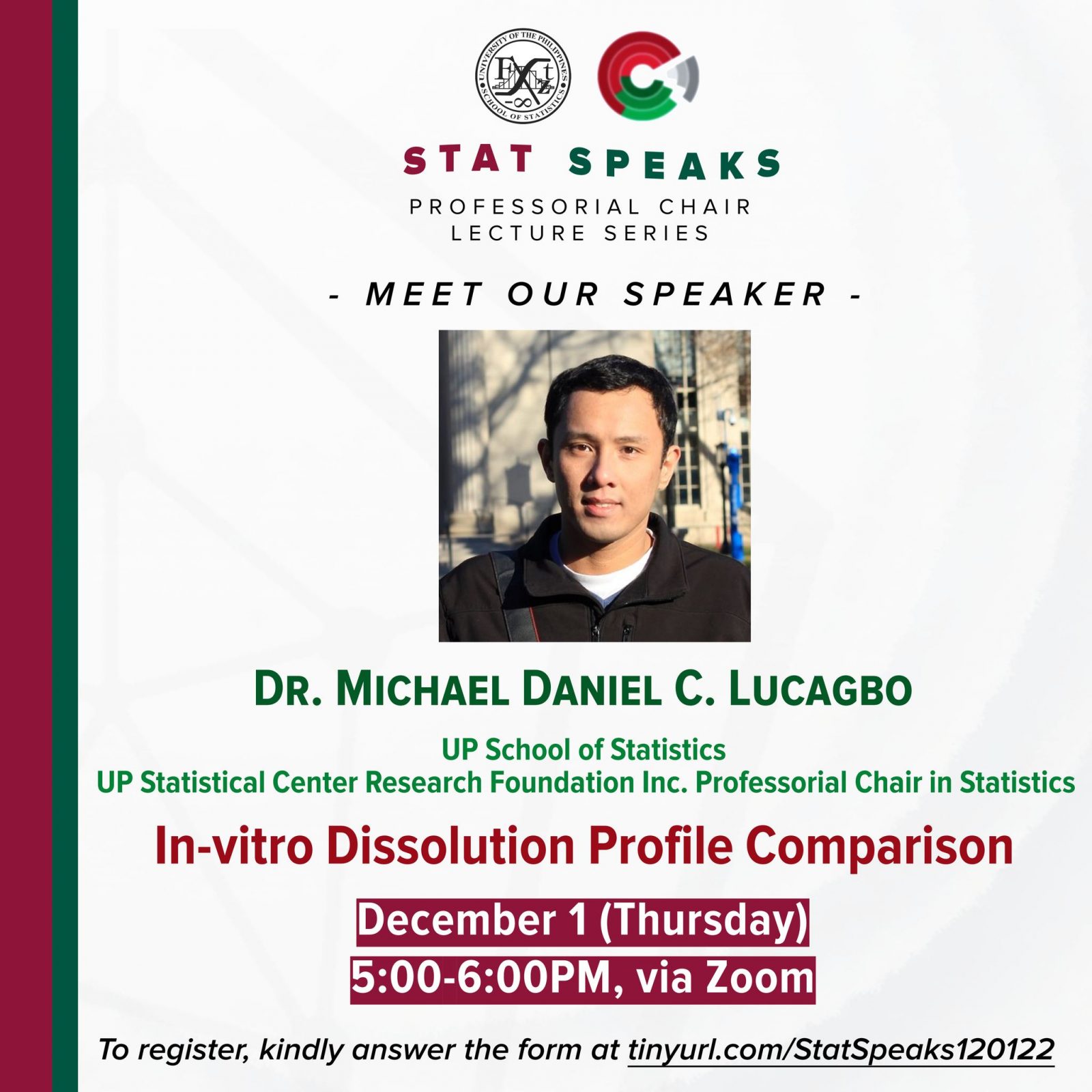 UNIVERSITY OF THE PHILIPPINES SCHOOL OF STATISTICS

STAT SPEAKS
PROFESSORIAL CHAIR LECTURE SERIES

- MEET OUR SPEAKER -

DR. MICHAEL DANIEL C. LUCAGBO

UP School of Statistics
UP Statistical Center Research Foundation Inc. Professorial Chair in Statistics

In-vitro Dissolution Profile Comparison

December 1 (Thursday)
5:00-6:00PM, via Zoom

To register, kindly answer the form at tinyurl.com/StatSpeaks120122